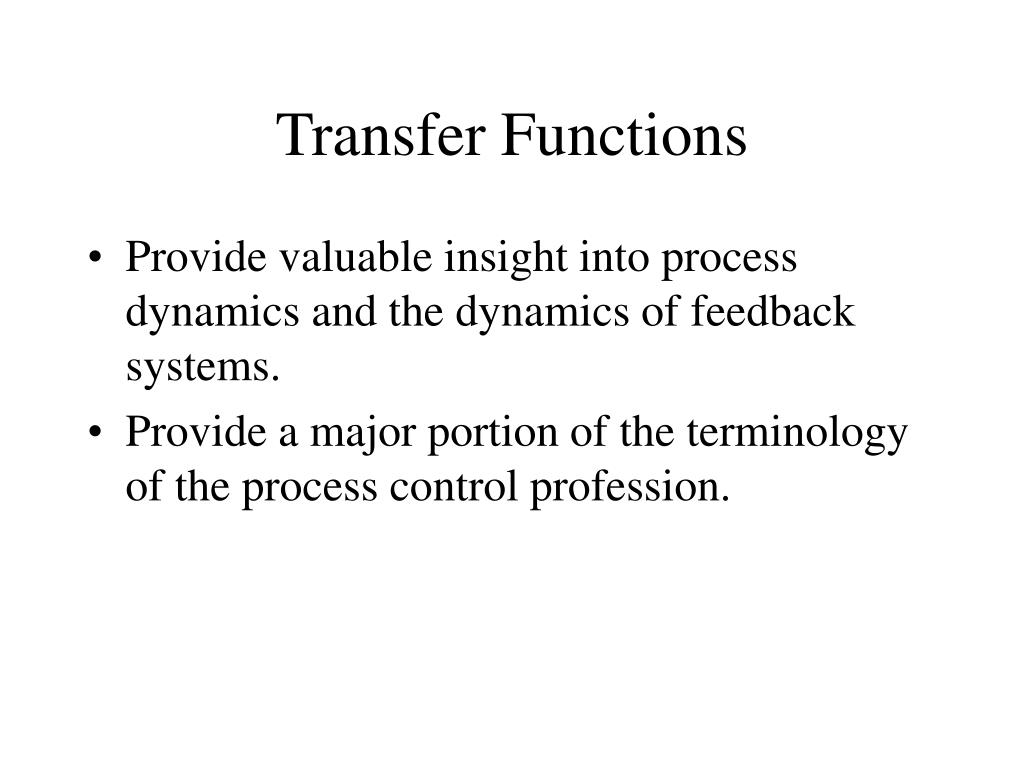 Transfer Functions

• Provide valuable insight into process dynamics and the dynamics of feedback systems.

• Provide a major portion of the terminology of the process control profession.